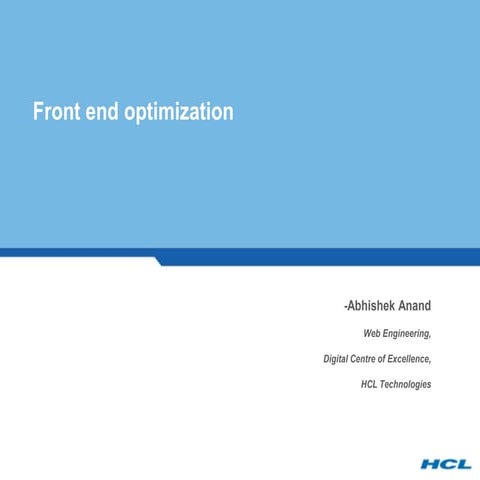 Front end optimization

-Abhishek Anand

Web Engineering,

Digital Centre of Excellence,

HCL Technologies

HCL